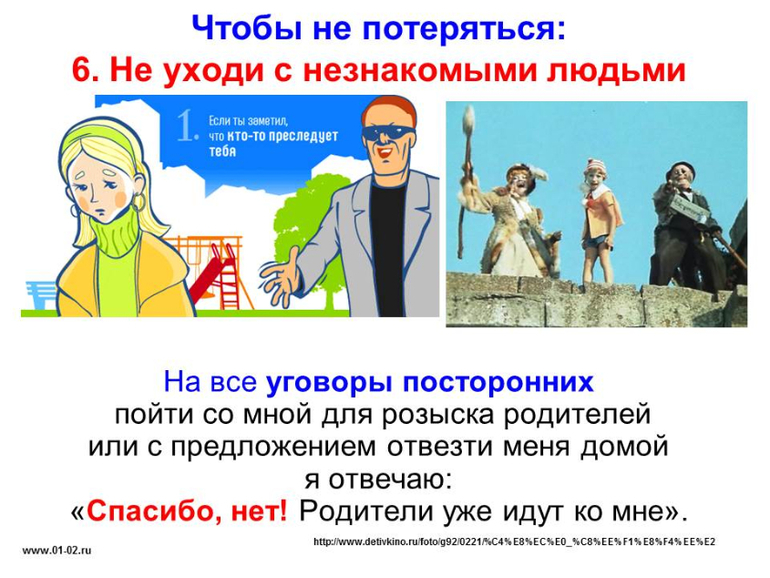 Чтобы не потеряться:
6. Не уходи с незнакомыми людьми

1. Если ты заметил, что кто-то преследует тебя

На все уговоры посторонних пойти со мной для розыска родителей или с предложением отвезти меня домой я отвечаю:
«Спасибо, нет! Родители уже идут ко мне».

www.01-02.ru

http://www.detivkino.ru/foto/g92/0221/%C4%E8%EC%E0_%C8%EE%F1%E8%F4%EE%E2